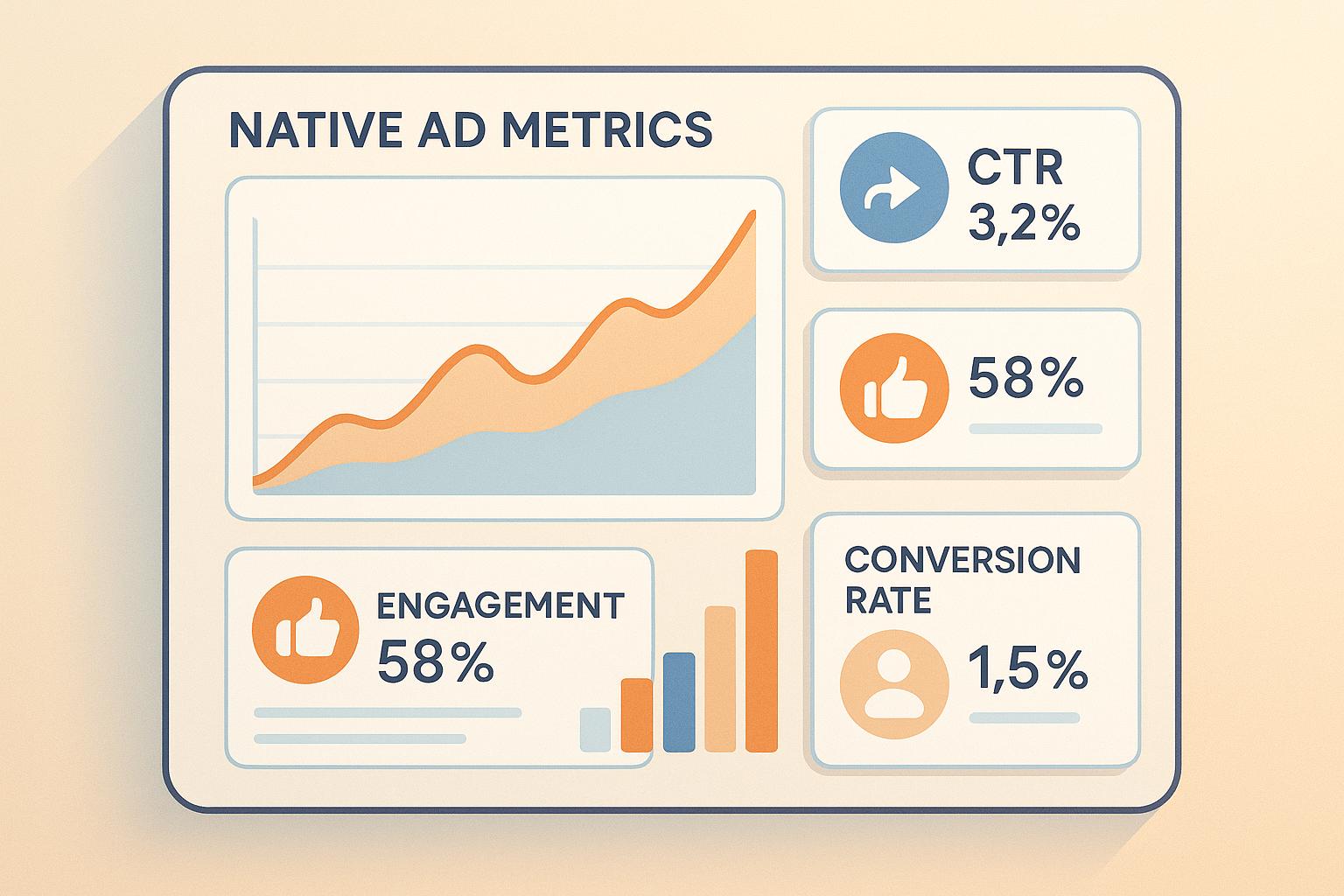 NATIVE AD METRICS

CTR
3,2%

58%

ENGAGEMENT
58%

CONVERSION RATE
1,5%